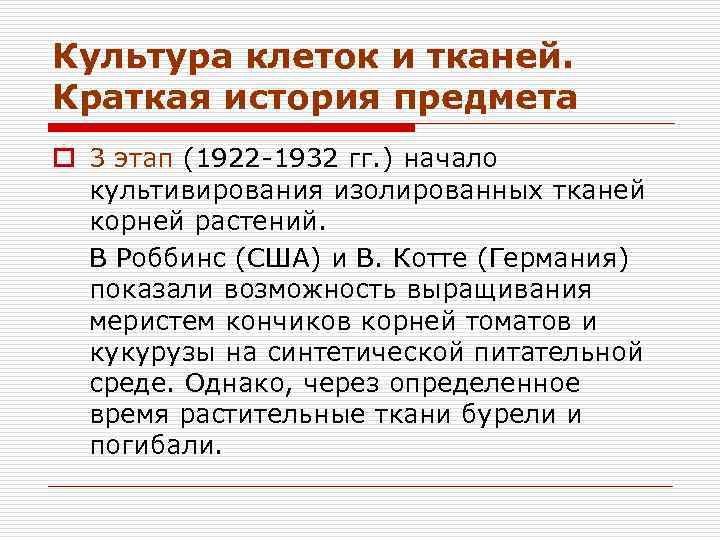 Культура клеток и тканей. Краткая история предмета

3 этап (1922-1932 гг.) начало культивирования изолированных тканей корней растений.

В Роббинс (США) и В. Котте (Германия) показали возможность выращивания меристем кончиков корней томатов и кукурузы на синтетической питательной среде. Однако, через определенное время растительные ткани бурели и погибали.